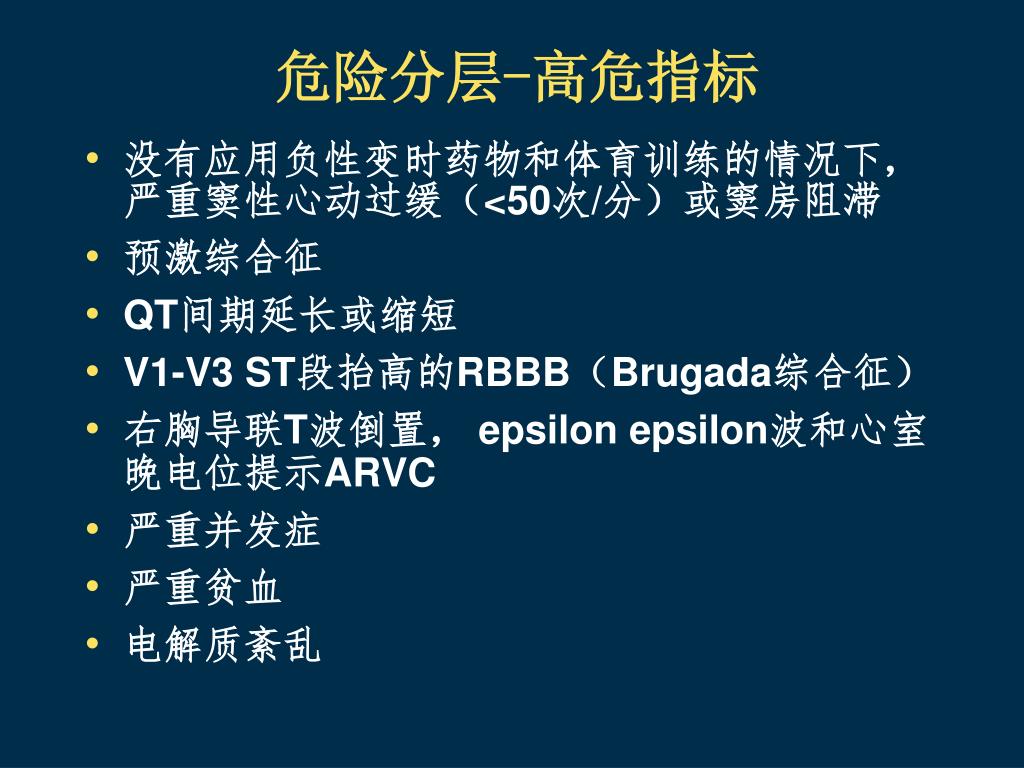 危险分层–高危指标

• 没有应用负性变时药物和体育训练的情况下，严重窦性心动过缓（<50次/分）或窦房阻滞
• 预激综合征
• QT间期延长或缩短
• V1-V3 ST段抬高的RBBB（Brugada综合征）
• 右胸导联T波倒置， epsilon epsilon波和心室晚电位提示ARVC
• 严重并发症
• 严重贫血
• 电解质紊乱